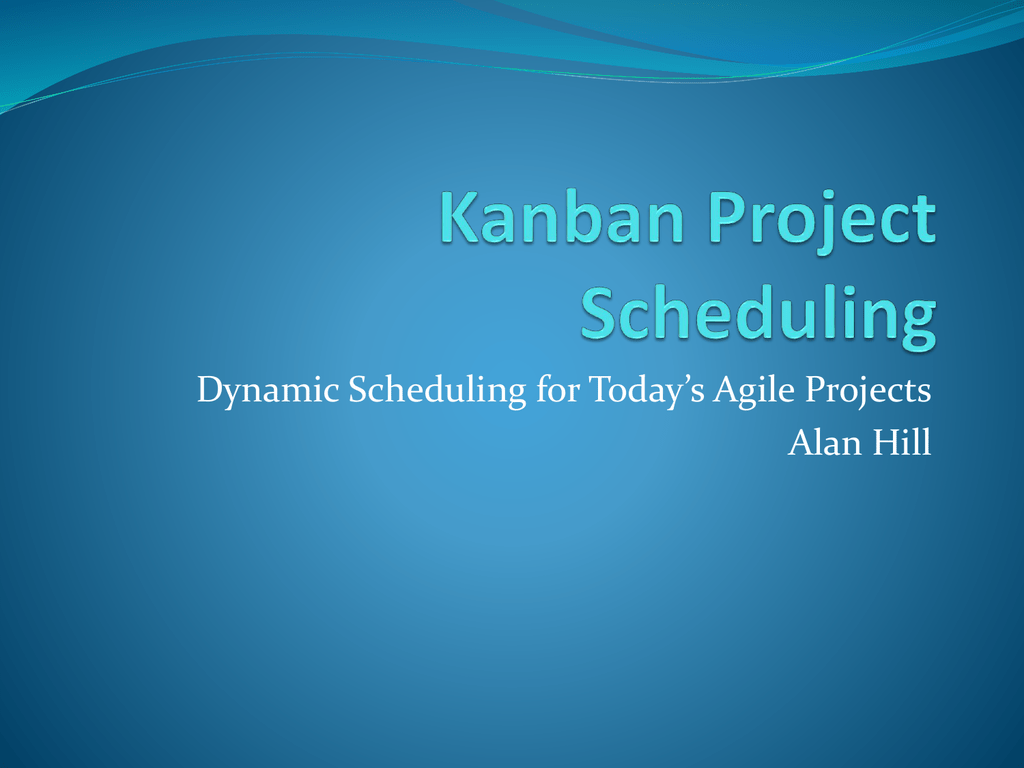 Kanban Project Scheduling

Dynamic Scheduling for Today's Agile Projects
Alan Hill